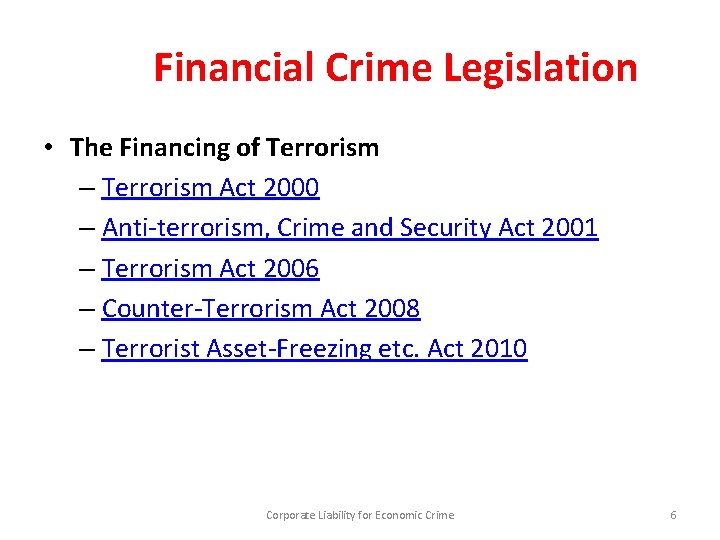 Financial Crime Legislation

• The Financing of Terrorism
– Terrorism Act 2000
– Anti-terrorism, Crime and Security Act 2001
– Terrorism Act 2006
– Counter-Terrorism Act 2008
– Terrorist Asset-Freezing etc. Act 2010

Corporate Liability for Economic Crime 6